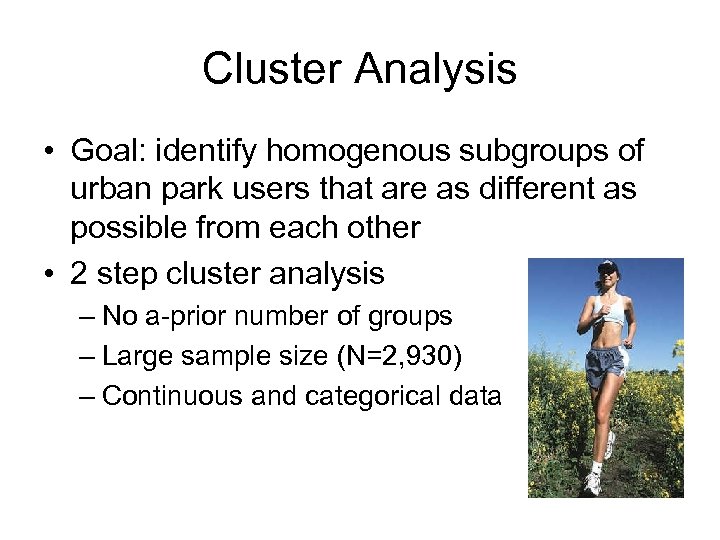 Cluster Analysis

• Goal: identify homogenous subgroups of urban park users that are as different as possible from each other

• 2 step cluster analysis
– No a-prior number of groups
– Large sample size (N=2,930)
– Continuous and categorical data